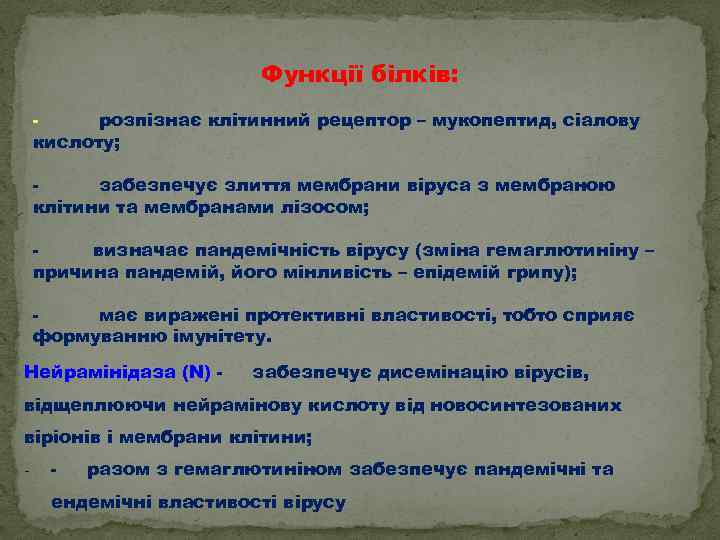 Функції білків:

- розпізнає клітинний рецептор – мукопептид, сіалову кислоту;

- забезпечує злиття мембрани віруса з мембраною клітини та мембранами лізосом;

- визначає пандемічність вірусу (зміна гемаглютиніну – причина пандемій, його мінливість – епідемій грипу);

- має виражені протективні властивості, тобто сприяє формуванню імунітету.

Нейрамінідаза (N) - забезпечує дисемінацію вірусів, відщеплюючи нейрамінову кислоту від новосинтезованих віріонів і мембрани клітини;

- - разом з гемаглютиніном забезпечує пандемічні та ендемічні властивості вірусу